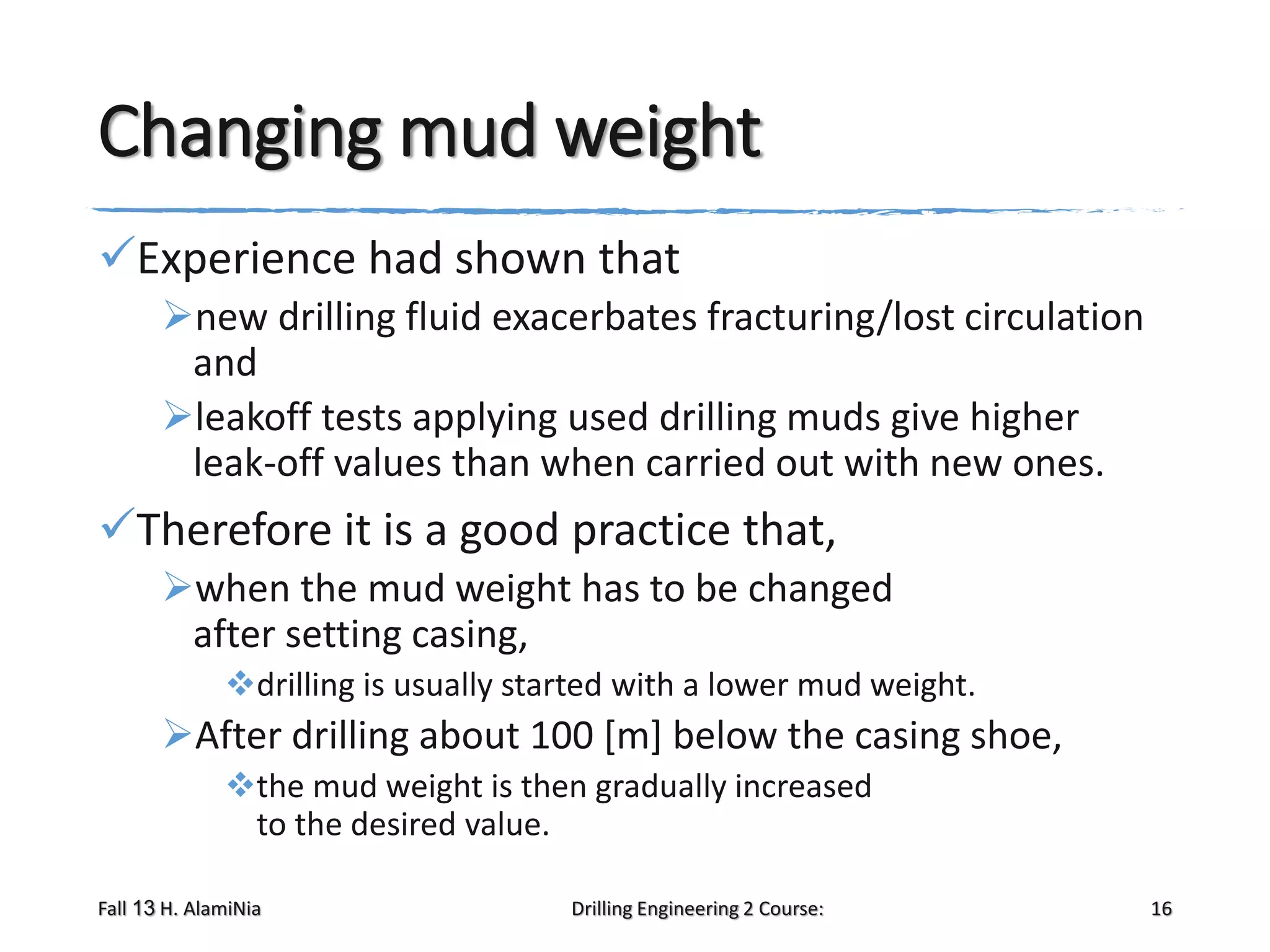 Changing mud weight

✓Experience had shown that

➢new drilling fluid exacerbates fracturing/lost circulation and

➢leakoff tests applying used drilling muds give higher leak-off values than when carried out with new ones.

✓Therefore it is a good practice that,

➢when the mud weight has to be changed after setting casing,

❖drilling is usually started with a lower mud weight.

➢After drilling about 100 [m] below the casing shoe,

❖the mud weight is then gradually increased to the desired value.

Fall 13 H. AlamiNia

Drilling Engineering 2 Course:

16